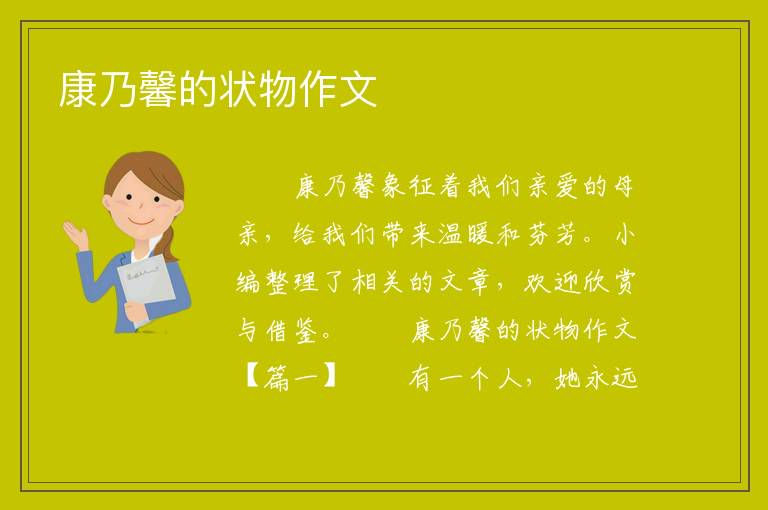 康乃馨的状物作文

康乃馨象征着我们亲爱的母亲，给我们带来温暖和芬芳。小编整理了相关的文章，欢迎欣赏与借鉴。 康乃馨的状物作文【篇一】 有一个人，她永远